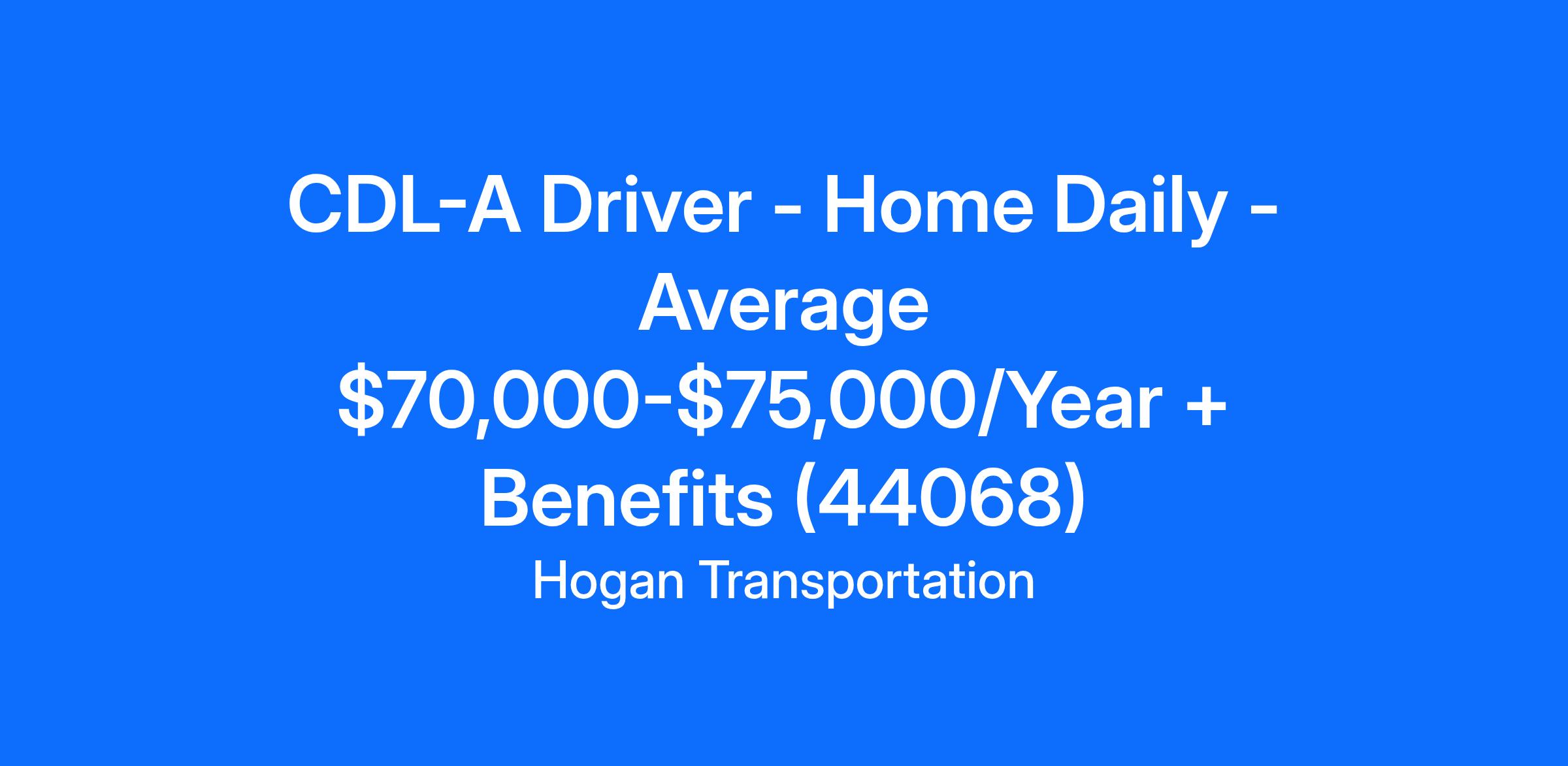 CDL-A Driver - Home Daily - Average \$70,000-\$75,000/Year + Benefits (44068)

Hogan Transportation